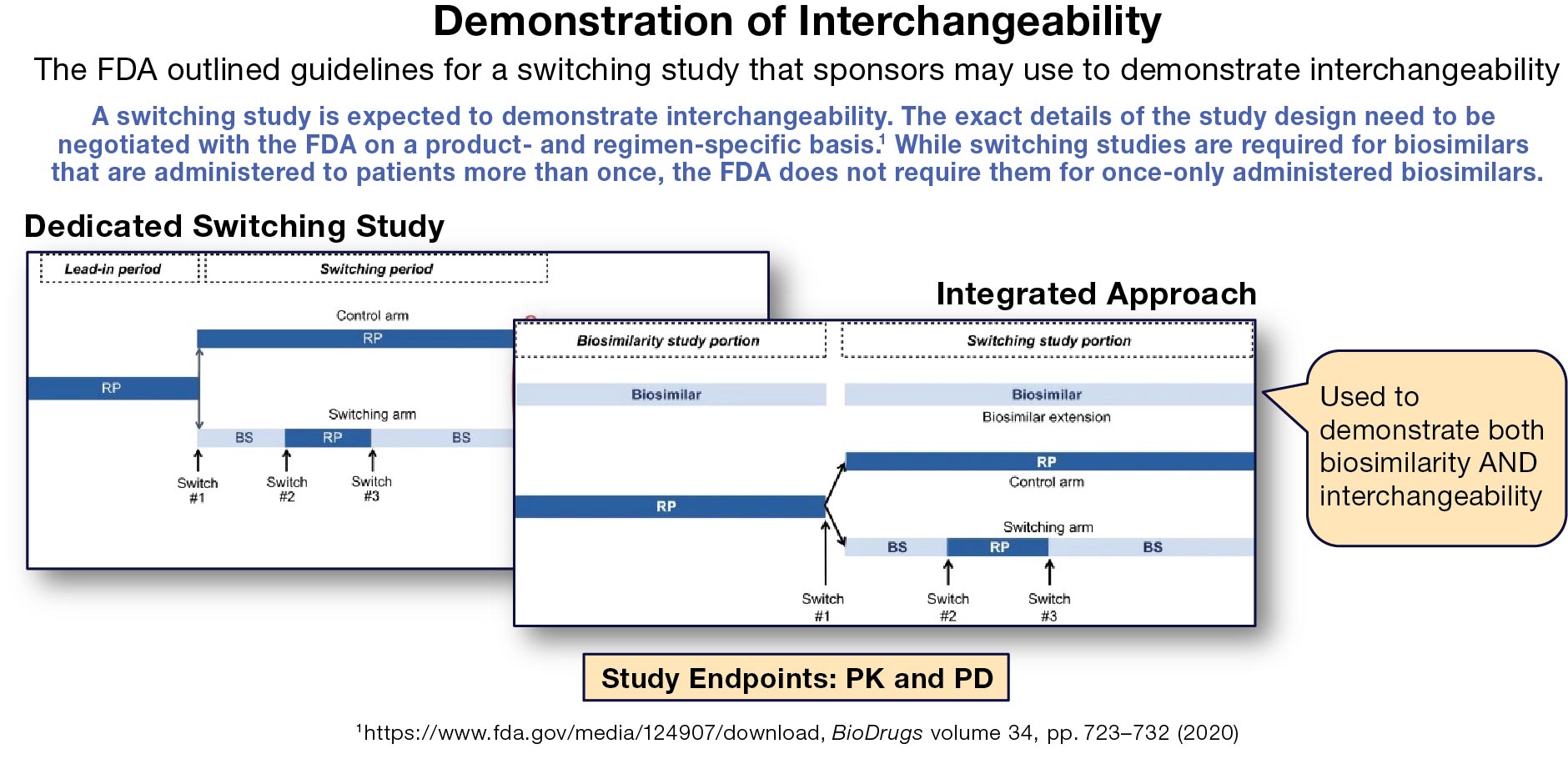 Demonstration of Interchangeability

The FDA outlined guidelines for a switching study that sponsors may use to demonstrate interchangeability

A switching study is expected to demonstrate interchangeability. The exact details of the study design need to be negotiated with the FDA on a product- and regimen-specific basis.$^1$ While switching studies are required for biosimilars that are administered to patients more than once, the FDA does not require them for once-only administered biosimilars.

Dedicated Switching Study

Lead-in period

Switching period

Control arm

RP

RP

Switching arm

BS

RP

BS

Switch #1

Switch #2

Switch #3

Integrated Approach

Biosimilarity study portion

Switching study portion

Biosimilar

Biosimilar

Biosimilar extension

RP

Control arm

RP

Switching arm

BS

RP

BS

Switch #1

Switch #2

Switch #3

Used to demonstrate both biosimilarity AND interchangeability

Study Endpoints: PK and PD

$^1$https://www.fda.gov/media/124907/download, BioDrugs volume 34, pp. 723–732 (2020)